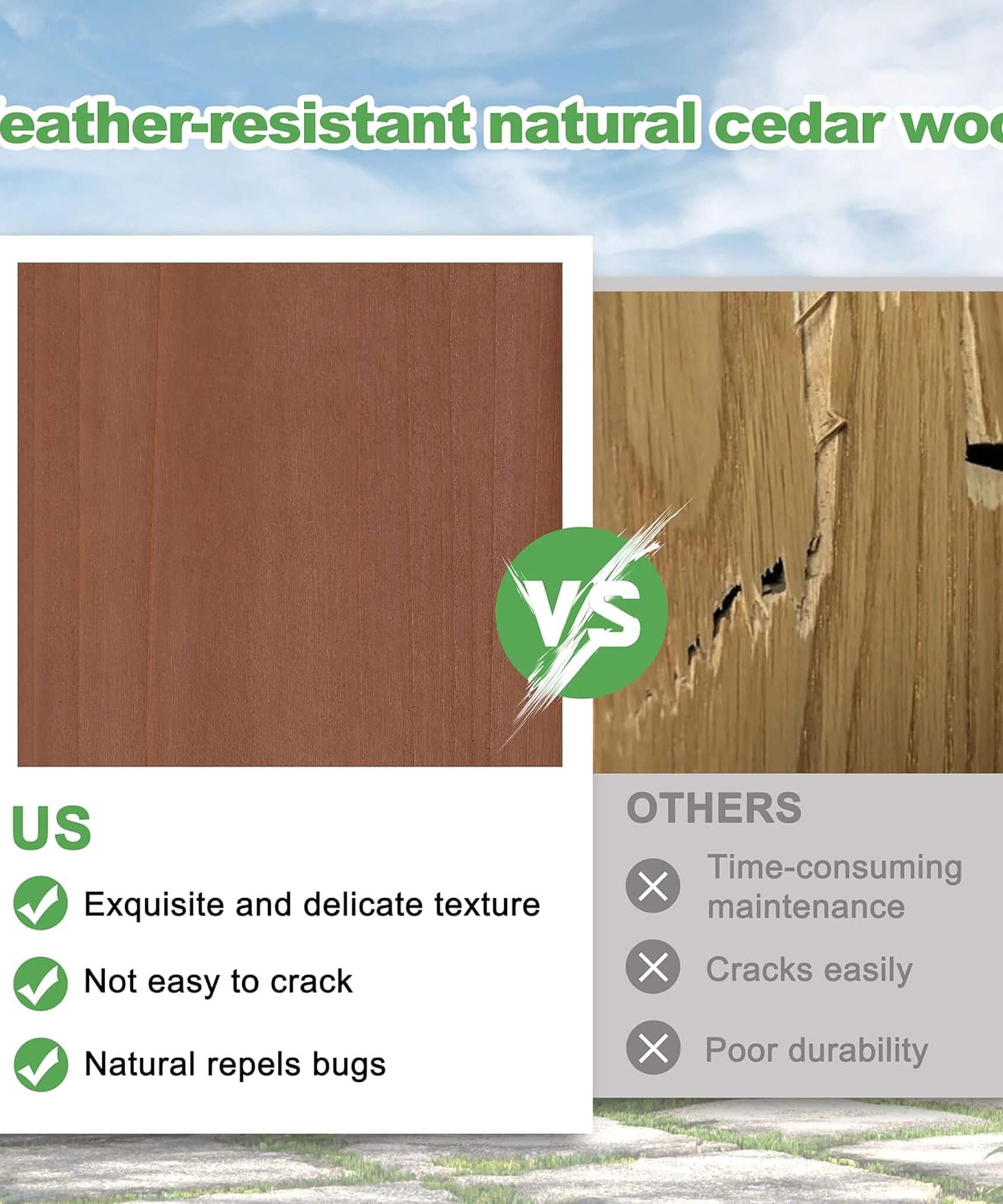 eather-resistant natural cedar woo

VS

US

Exquisite and delicate texture

Not easy to crack

Natural repels bugs

OTHERS

Time-consuming maintenance

Cracks easily

Poor durability